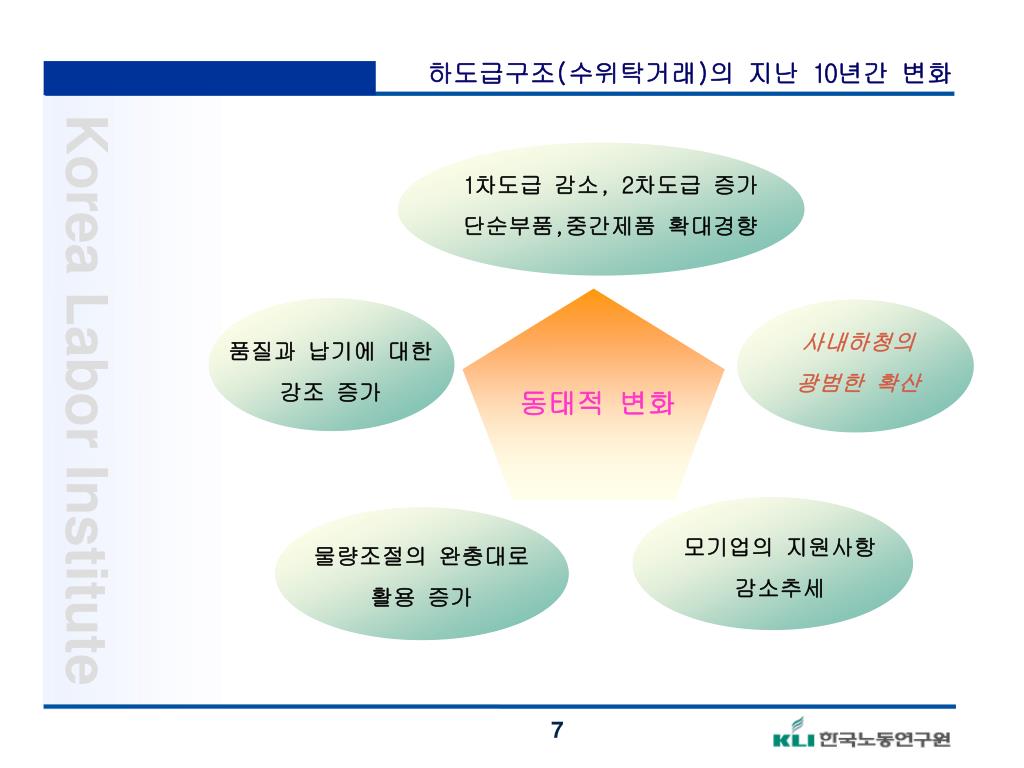 하도급구조(수위탁거래)의 지난 10년간 변화

Korea Labor Institute

1차도급 감소, 2차도급 증가
단순부품,중간제품 확대경향

품질과 납기에 대한
강조 증가

동태적 변화

사내하청의
광범한 확산

물량조절의 완충대로
활용 증가

모기업의 지원사항
감소추세

7

KLI 한국노동연구원